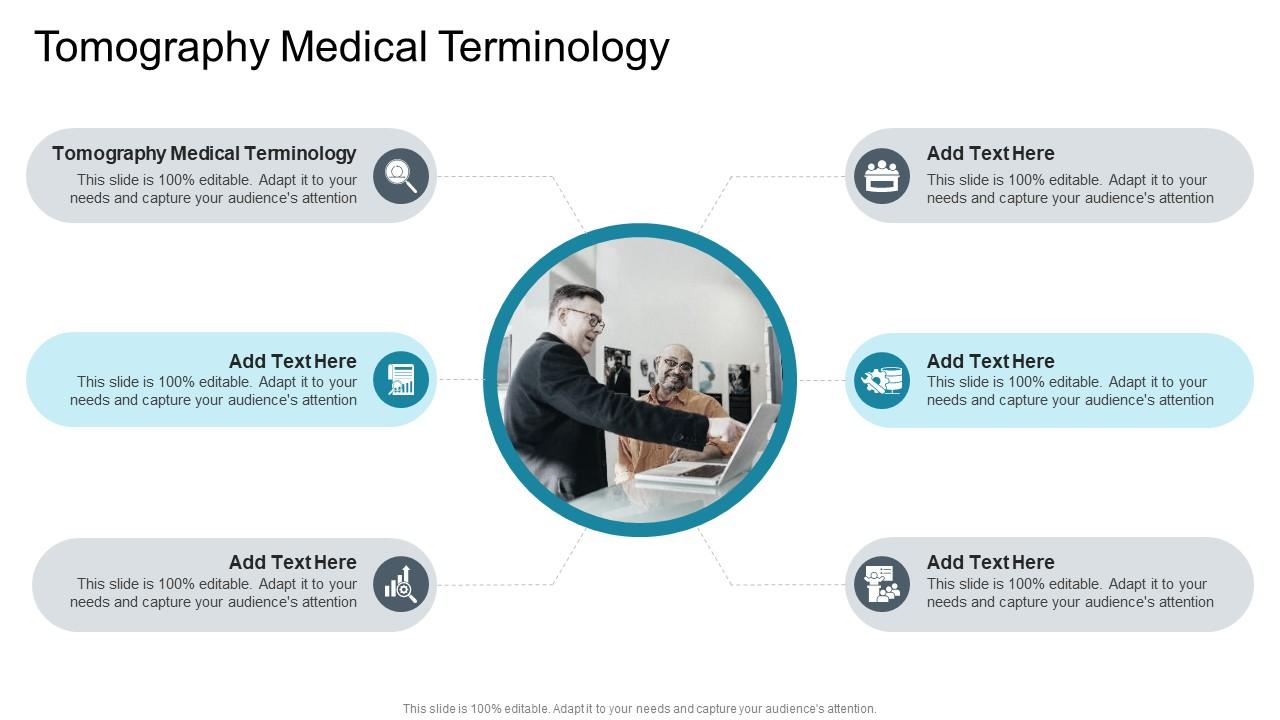 Tomography Medical Terminology

Tomography Medical Terminology
This slide is 100% editable. Adapt it to your needs and capture your audience's attention

Add Text Here
This slide is 100% editable. Adapt it to your needs and capture your audience's attention

Add Text Here
This slide is 100% editable. Adapt it to your needs and capture your audience's attention

Add Text Here
This slide is 100% editable. Adapt it to your needs and capture your audience's attention

Add Text Here
This slide is 100% editable. Adapt it to your needs and capture your audience's attention

Add Text Here
This slide is 100% editable. Adapt it to your needs and capture your audience's attention

This slide is 100% editable. Adapt it to your needs and capture your audience's attention.